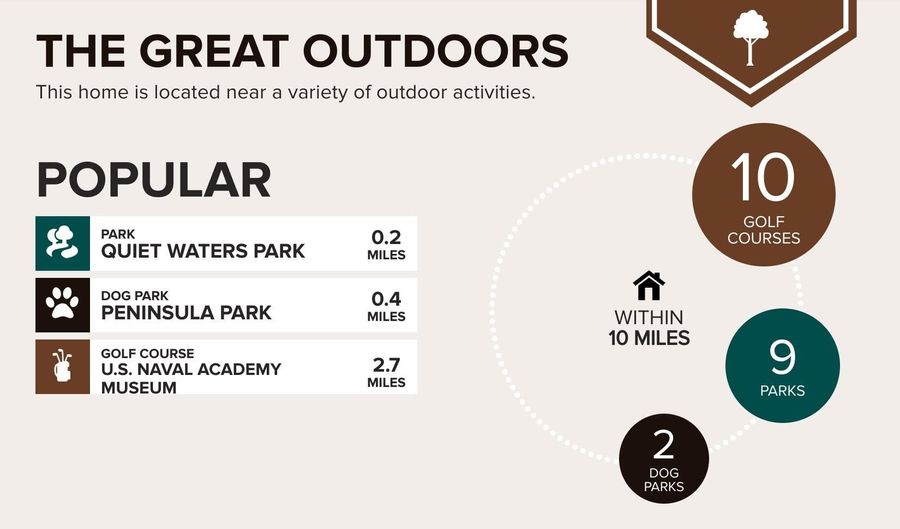 THE GREAT OUTDOORS

This home is located near a variety of outdoor activities.

POPULAR

PARK
QUIET WATERS PARK
0.2 MILES

DOG PARK
PENINSULA PARK
0.4 MILES

GOLF COURSE
U.S. NAVAL ACADEMY MUSEUM
2.7 MILES

WITHIN 10 MILES

10 GOLF COURSES

9 PARKS

2 DOG PARKS